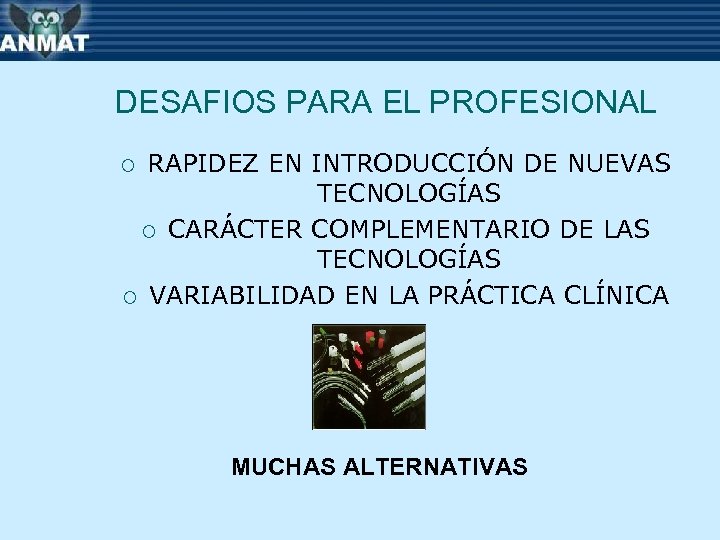 ANMAT

DESAFIOS PARA EL PROFESIONAL

○ RAPIDEZ EN INTRODUCCIÓN DE NUEVAS TECNOLOGÍAS
○ CARÁCTER COMPLEMENTARIO DE LAS TECNOLOGÍAS
○ VARIABILIDAD EN LA PRÁCTICA CLÍNICA

MUCHAS ALTERNATIVAS